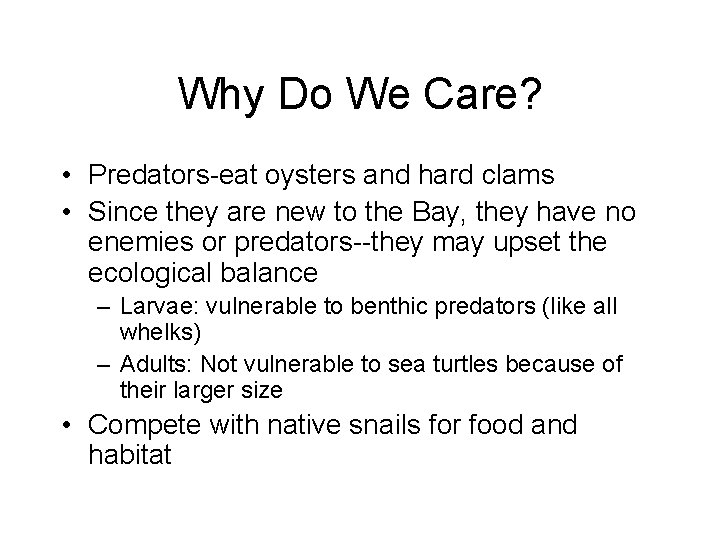 Why Do We Care?

• Predators-eat oysters and hard clams
• Since they are new to the Bay, they have no enemies or predators--they may upset the ecological balance
– Larvae: vulnerable to benthic predators (like all whelks)
– Adults: Not vulnerable to sea turtles because of their larger size
• Compete with native snails for food and habitat